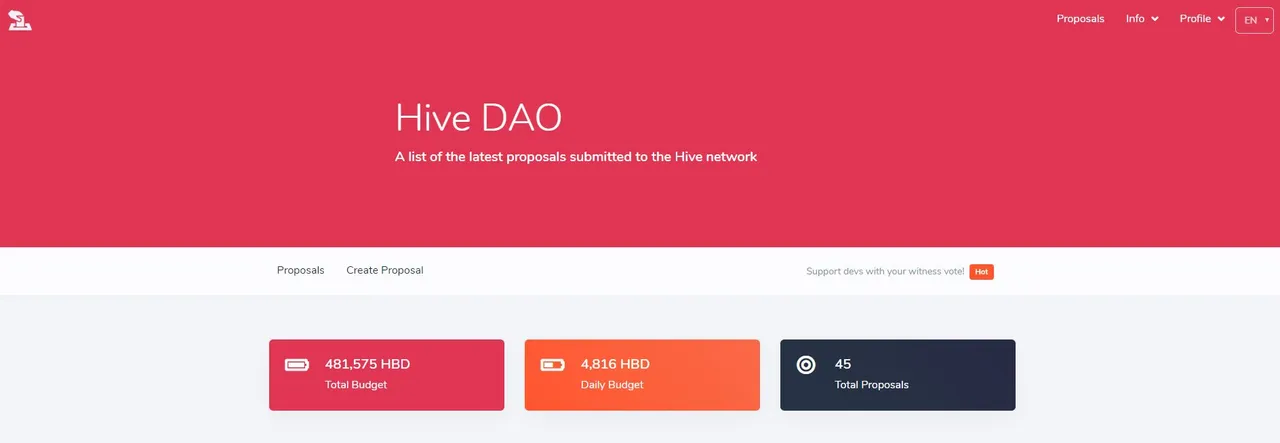 Proposals Info Profile EN

Hive DAO

A list of the latest proposals submitted to the Hive network

Proposals Create Proposal

Support devs with your witness vote! Hot

481,575 HBD
Total Budget

4,816 HBD
Daily Budget

45
Total Proposals